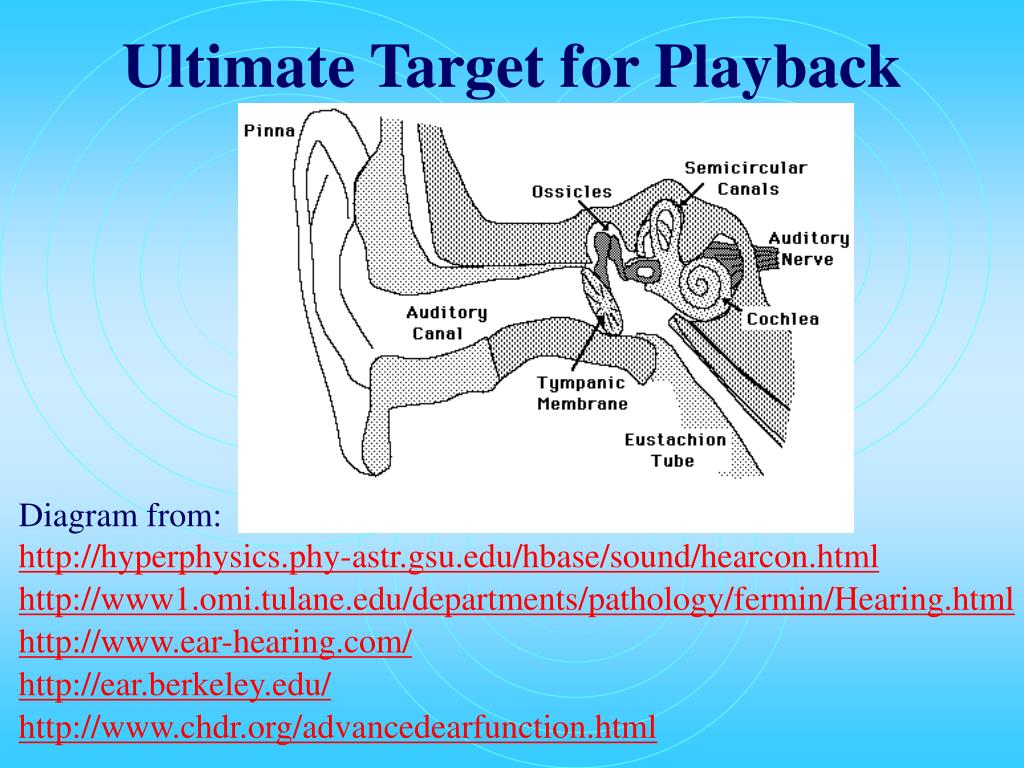 Ultimate Target for Playback

Pinna

Semicircular Canals

Ossicles

Auditory Nerve

Auditory Canal

Cochlea

Tympanic Membrane

Eustachion Tube

Diagram from:
http://hyperphysics.phy-astr.gsu.edu/hbase/sound/hearcon.html
http://www1.omi.tulane.edu/departments/pathology/fermin/Hearing.html
http://www.ear-hearing.com/
http://ear.berkeley.edu/
http://www.chdr.org/advancedearfunction.html